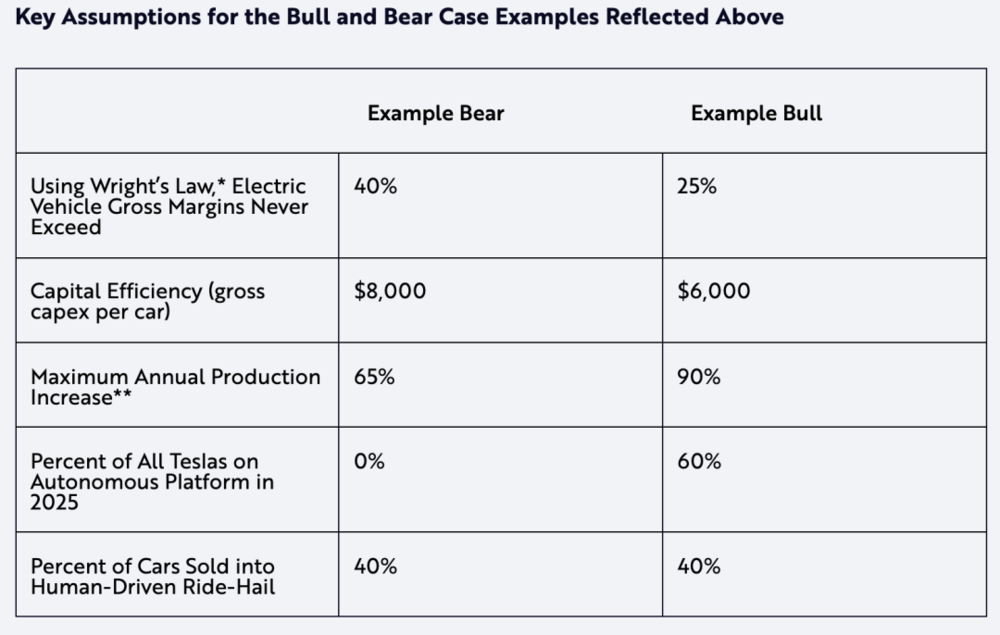 Key Assumptions for the Bull and Bear Case Examples Reflected Above

| | Example Bear | Example Bull |
|---|---|---|
| Using Wright's Law,* Electric Vehicle Gross Margins Never Exceed | 40% | 25% |
| Capital Efficiency (gross capex per car) | \$8,000 | \$6,000 |
| Maximum Annual Production Increase** | 65% | 90% |
| Percent of All Teslas on Autonomous Platform in 2025 | 0% | 60% |
| Percent of Cars Sold into Human-Driven Ride-Hail | 40% | 40% |